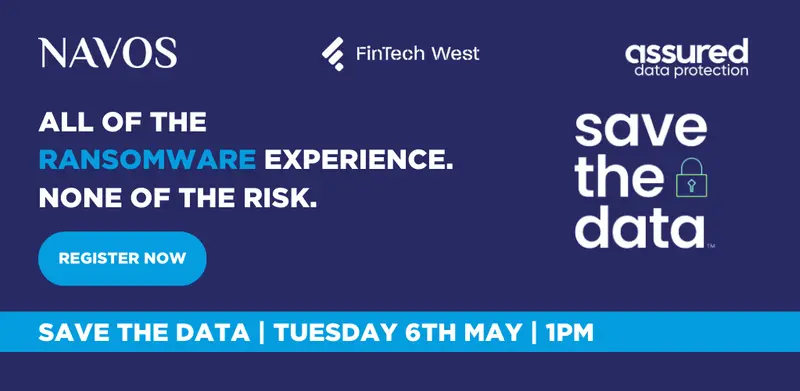 NAVOS

FinTech West

assured
data protection

ALL OF THE RANSOMWARE EXPERIENCE. NONE OF THE RISK.

REGISTER NOW

save the data™

SAVE THE DATA | TUESDAY 6TH MAY | 1PM